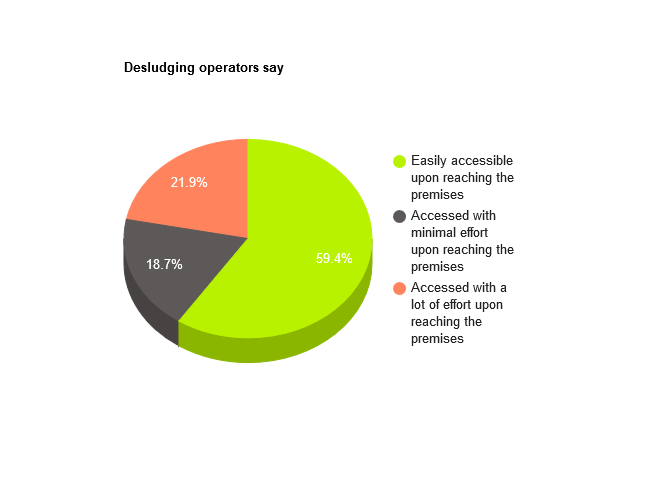 Desludging operators say

21.9%

18.7%

59.4%

Easily accessible upon reaching the premises

Accessed with minimal effort upon reaching the premises

Accessed with a lot of effort upon reaching the premises